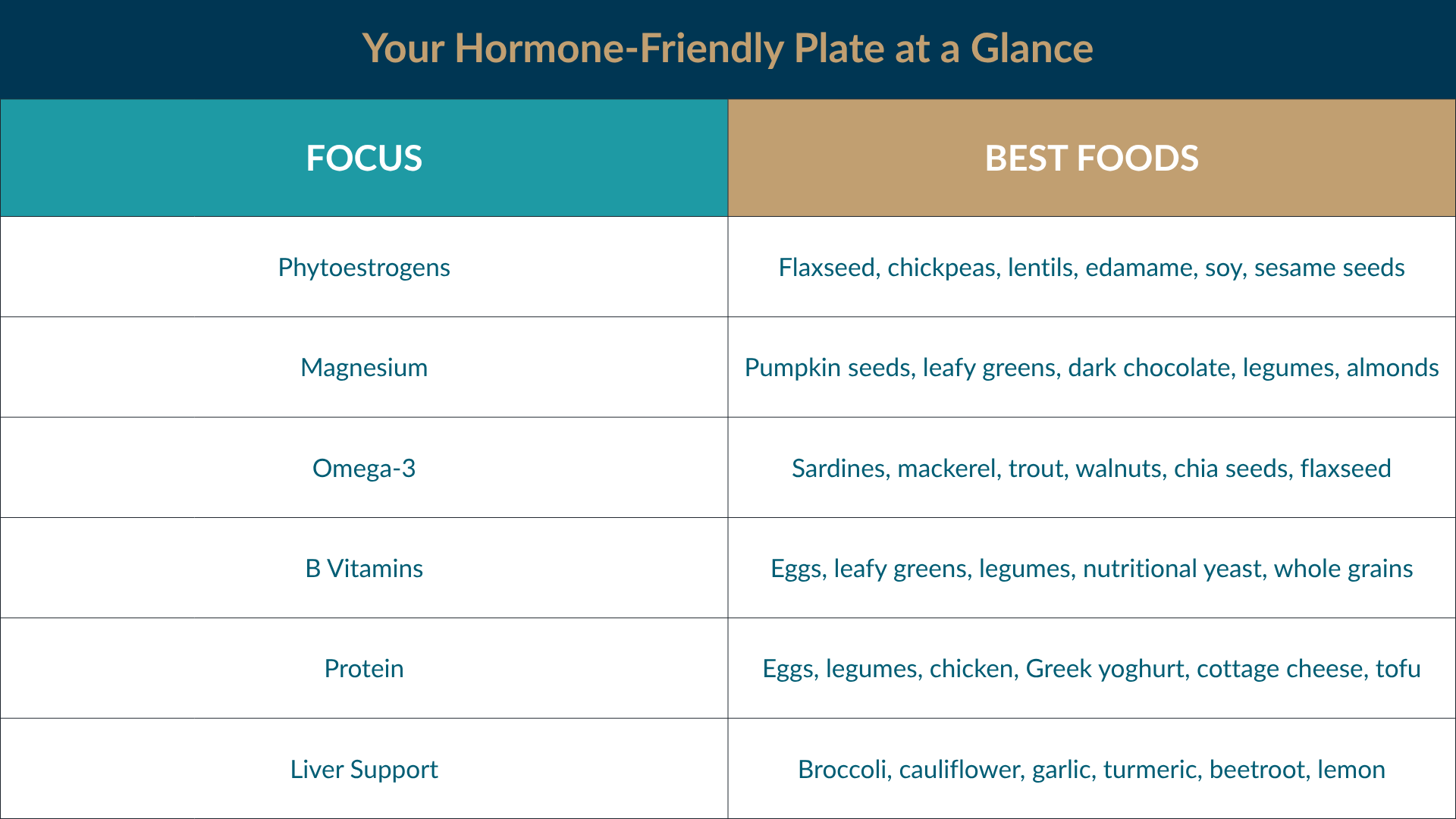 Your Hormone-Friendly Plate at a Glance

| FOCUS | BEST FOODS |
|---|---|
| Phytoestrogens | Flaxseed, chickpeas, lentils, edamame, soy, sesame seeds |
| Magnesium | Pumpkin seeds, leafy greens, dark chocolate, legumes, almonds |
| Omega-3 | Sardines, mackerel, trout, walnuts, chia seeds, flaxseed |
| B Vitamins | Eggs, leafy greens, legumes, nutritional yeast, whole grains |
| Protein | Eggs, legumes, chicken, Greek yoghurt, cottage cheese, tofu |
| Liver Support | Broccoli, cauliflower, garlic, turmeric, beetroot, lemon |